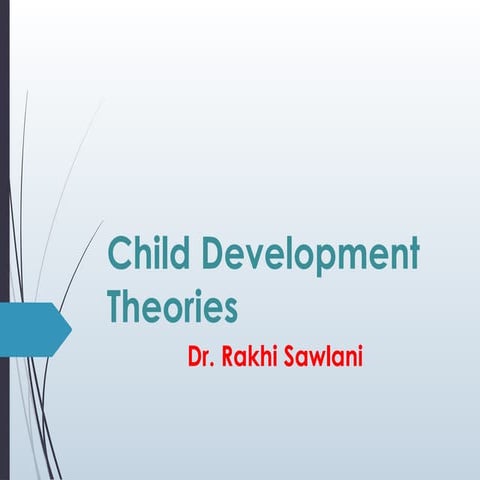 Child Development Theories

Dr. Rakhi Sawlani